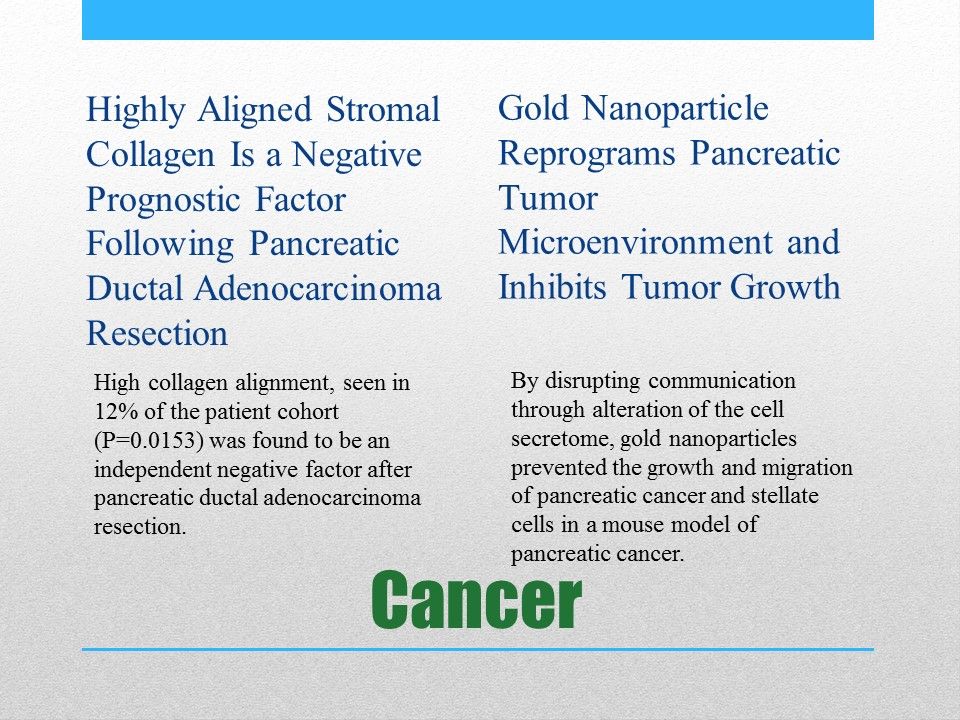 Highly Aligned Stromal Collagen Is a Negative Prognostic Factor Following Pancreatic Ductal Adenocarcinoma Resection

High collagen alignment, seen in 12% of the patient cohort (P=0.0153) was found to be an independent negative factor after pancreatic ductal adenocarcinoma resection.

Gold Nanoparticle Reprograms Pancreatic Tumor Microenvironment and Inhibits Tumor Growth

By disrupting communication through alteration of the cell secretome, gold nanoparticles prevented the growth and migration of pancreatic cancer and stellate cells in a mouse model of pancreatic cancer.

Cancer